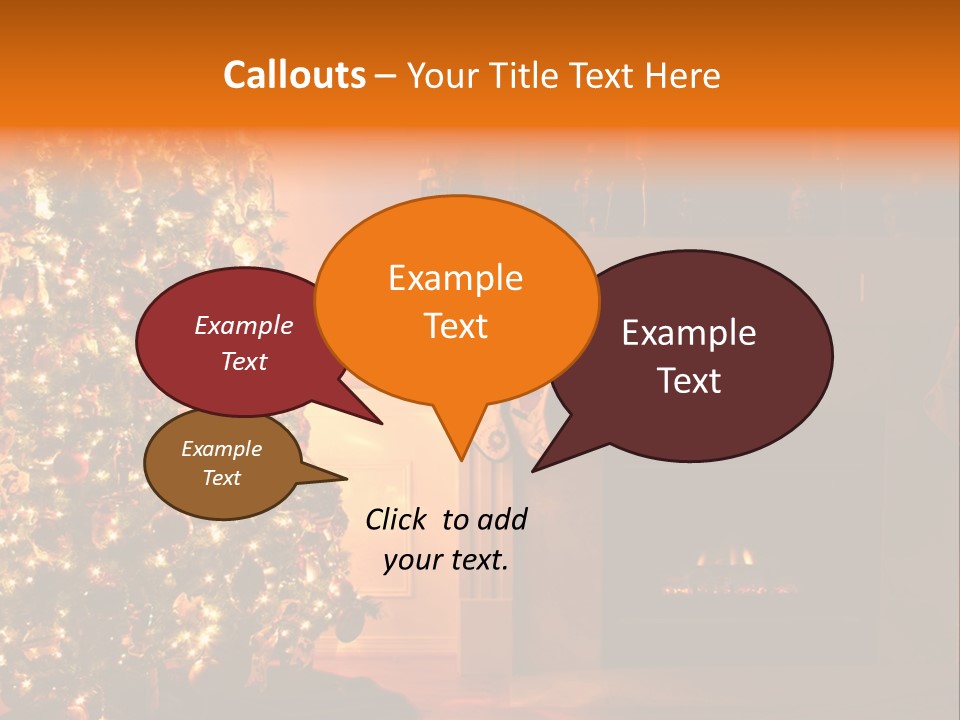 Callouts – Your Title Text Here

Example Text

Example Text

Example Text

Example Text

Click to add your text.